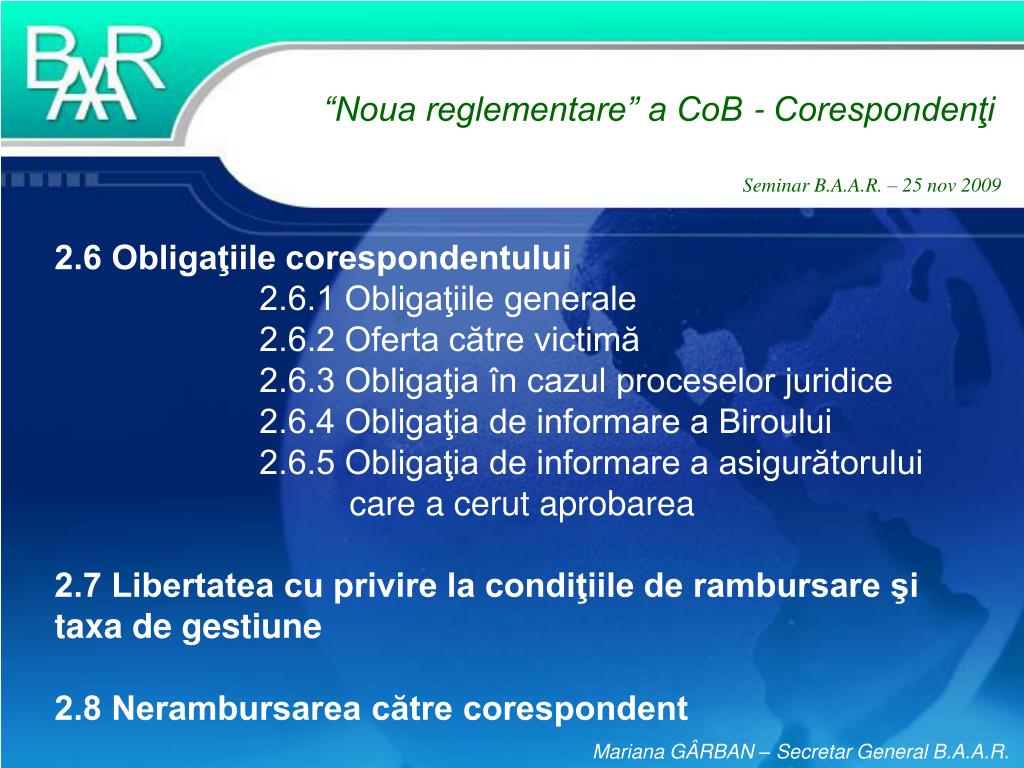 BAAR

“Noua reglementare” a CoB - Corespondenţi

Seminar B.A.A.R. – 25 nov 2009

2.6 Obligaţiile corespondentului
2.6.1 Obligaţiile generale
2.6.2 Oferta către victimă
2.6.3 Obligaţia în cazul proceselor juridice
2.6.4 Obligaţia de informare a Biroului
2.6.5 Obligaţia de informare a asigurătorului care a cerut aprobarea

2.7 Libertatea cu privire la condiţiile de rambursare şi taxa de gestiune

2.8 Nerambursarea către corespondent

Mariana GÂRBAN – Secretar General B.A.A.R.